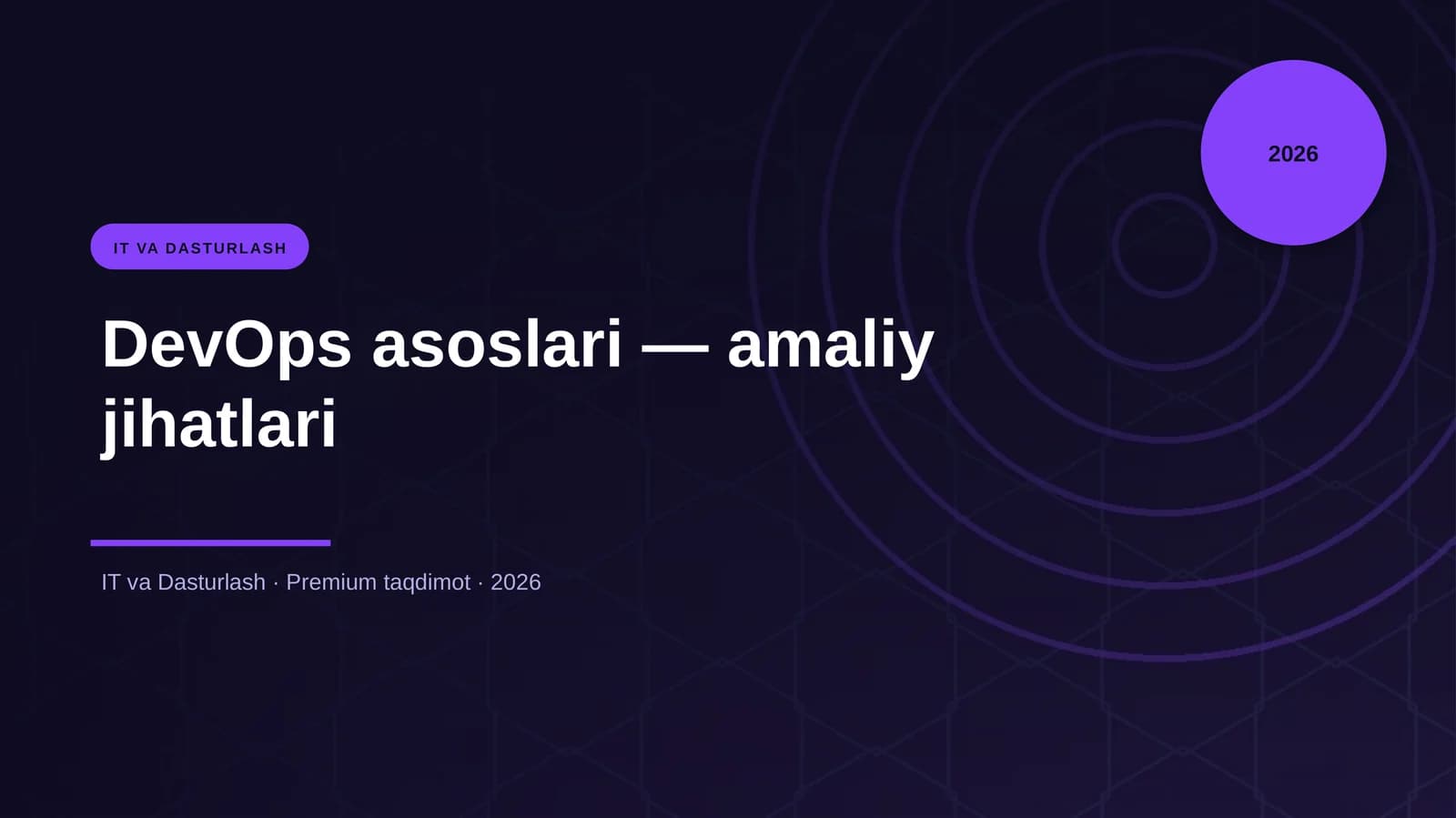 2026

IT VA DASTURLASH

DevOps asoslari — amaliy jihatlari

IT va Dasturlash · Premium taqdimot · 2026